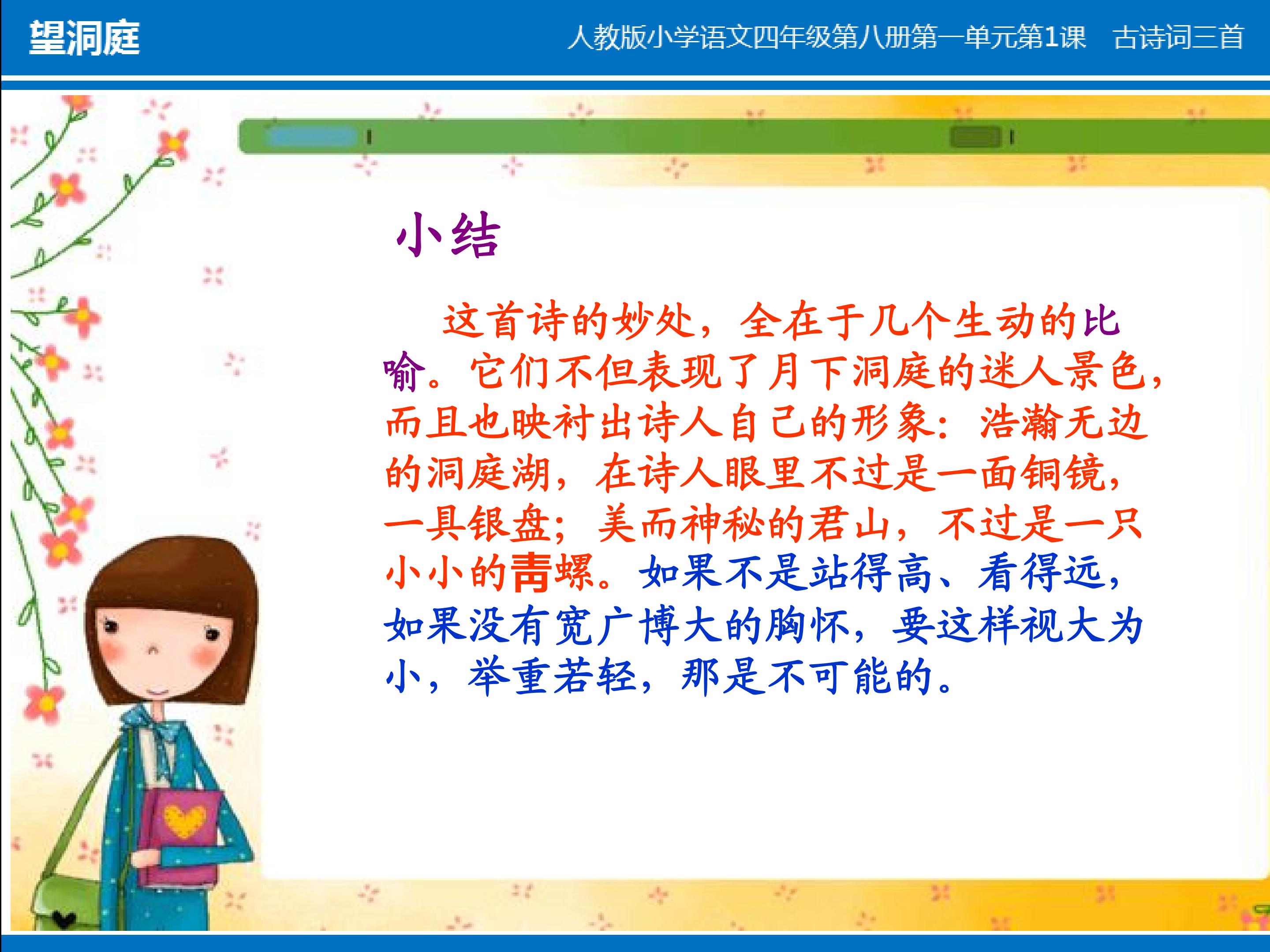 望洞庭

人教版小学语文四年级第八册第一单元第1课　古诗词三首

小结

这首诗的妙处，全在于几个生动的比喻。它们不但表现了月下洞庭的迷人景色，而且也映衬出诗人自己的形象：浩瀚无边的洞庭湖，在诗人眼里不过是一面铜镜，一具银盘；美而神秘的君山，不过是一只小小的青螺。如果不是站得高、看得远，如果没有宽广博大的胸怀，要这样视大为小，举重若轻，那是不可能的。